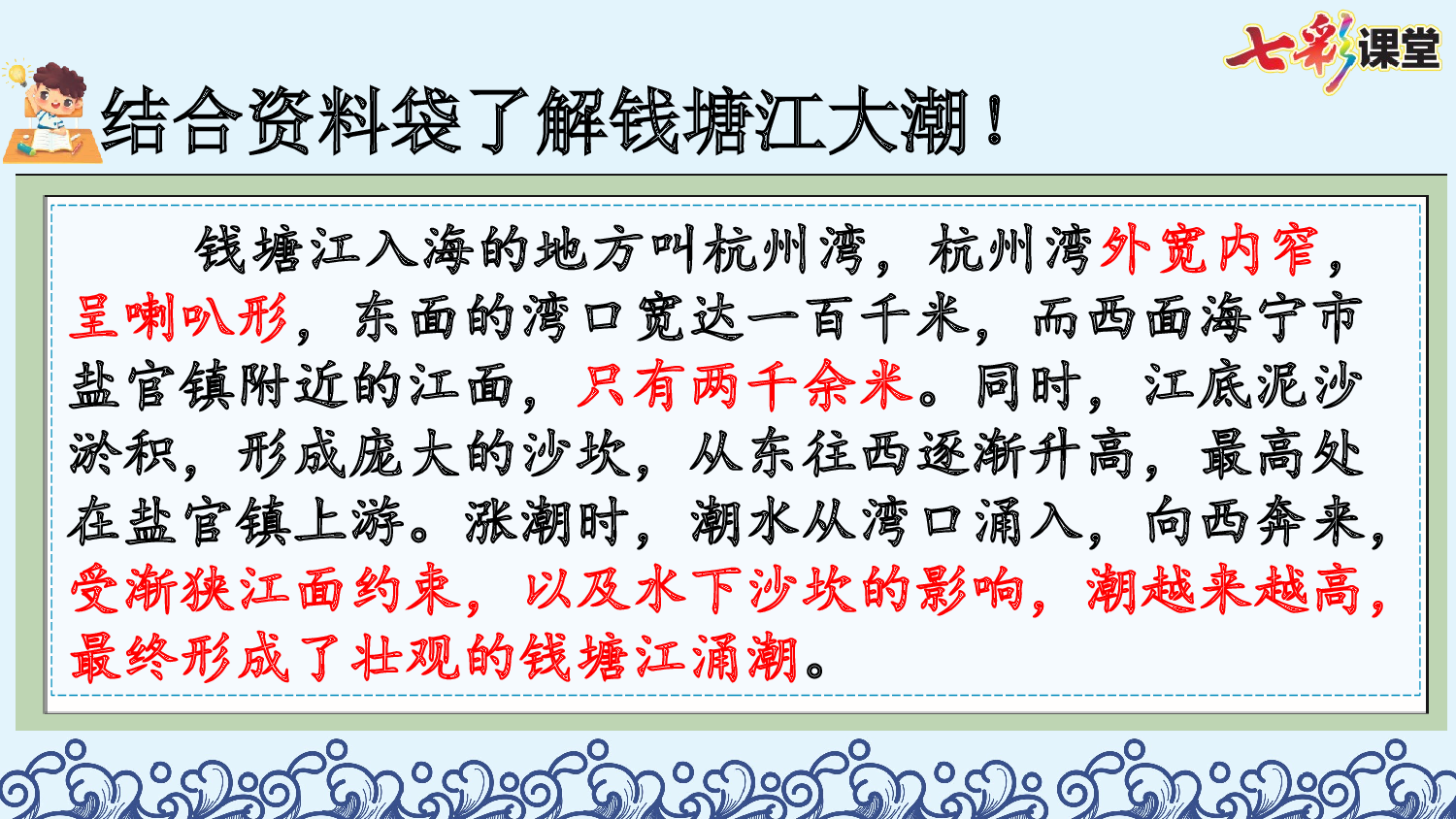 七彩课堂

结合资料袋了解钱塘江大潮！

钱塘江入海的地方叫杭州湾，杭州湾外宽内窄，呈喇叭形，东面的湾口宽达一百千米，而西面海宁市盐官镇附近的江面，只有两千余米。同时，江底泥沙淤积，形成庞大的沙坎，从东往西逐渐升高，最高处在盐官镇上游。涨潮时，潮水从湾口涌入，向西奔来，受渐狭江面约束，以及水下沙坎的影响，潮越来越高，最终形成了壮观的钱塘江涌潮。